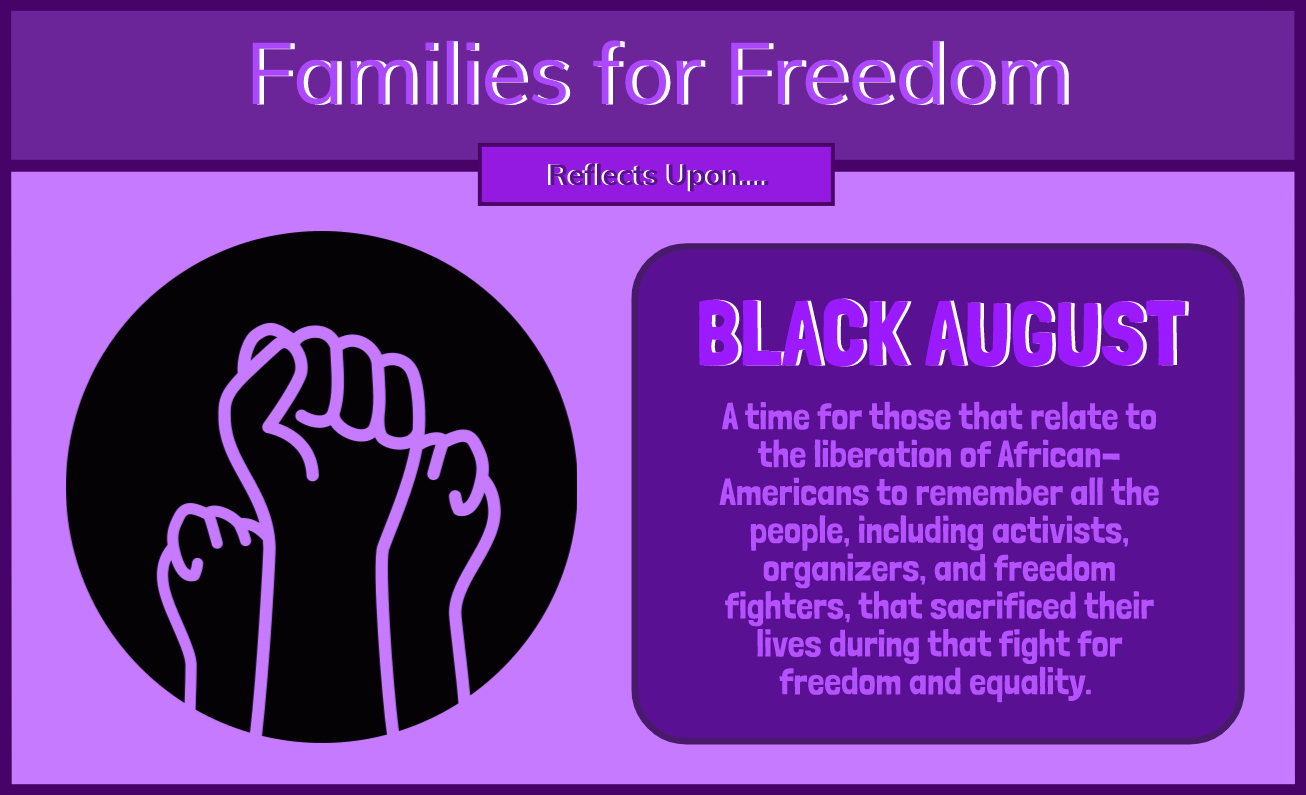 Families for Freedom

Reflects Upon....

BLACK AUGUST

A time for those that relate to the liberation of African-Americans to remember all the people, including activists, organizers, and freedom fighters, that sacrificed their lives during that fight for freedom and equality.